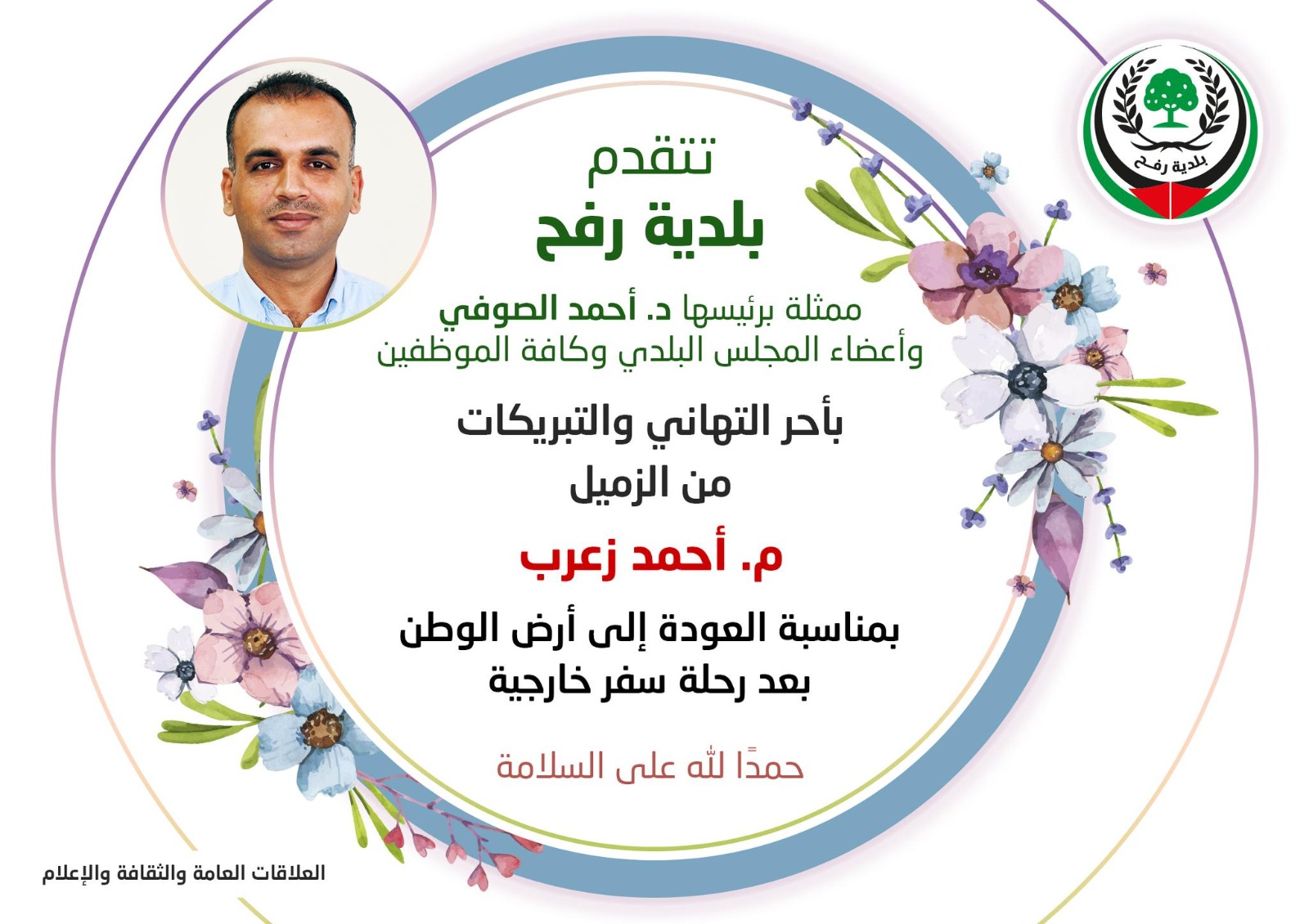 بلدية رفح

تتقدم
بلدية رفح

ممثلة برئيسها د. أحمد الصوفي
وأعضاء المجلس البلدي وكافة الموظفين

بأحر التهاني والتبريكات
من الزميل

م. أحمد زعرب

بمناسبة العودة إلى أرض الوطن
بعد رحلة سفر خارجية

حمدًا لله على السلامة

العلاقات العامة والثقافة والإعلام